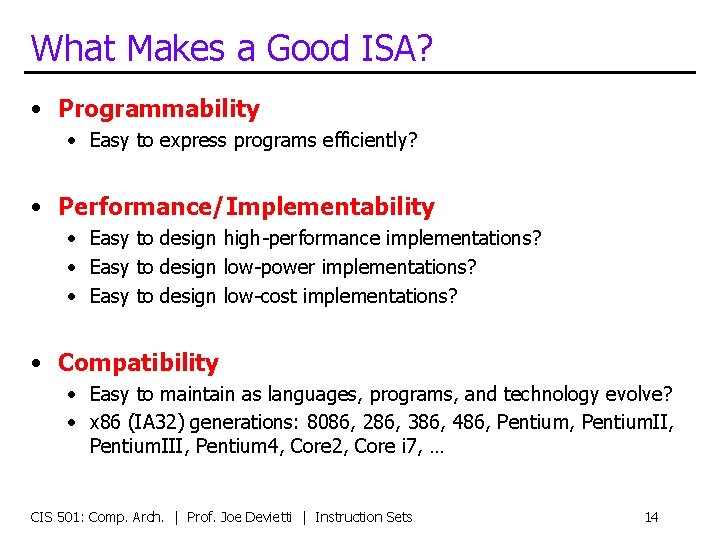 What Makes a Good ISA?

• Programmability
  • Easy to express programs efficiently?

• Performance/Implementability
  • Easy to design high-performance implementations?
  • Easy to design low-power implementations?
  • Easy to design low-cost implementations?

• Compatibility
  • Easy to maintain as languages, programs, and technology evolve?
  • x86 (IA32) generations: 8086, 286, 386, 486, Pentium, PentiumII, PentiumIII, Pentium4, Core2, Core i7, …

CIS 501: Comp. Arch. | Prof. Joe Devietti | Instruction Sets 14